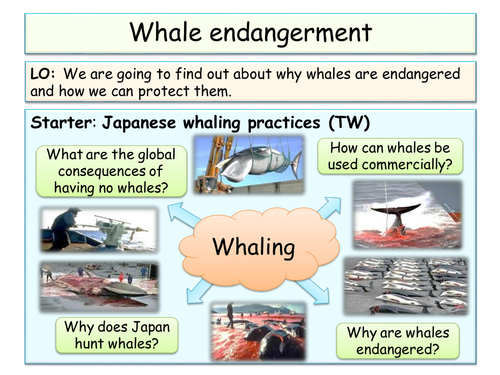 Whale endangerment

LO: We are going to find out about why whales are endangered and how we can protect them.

Starter: Japanese whaling practices (TW)

What are the global consequences of having no whales?

How can whales be used commercially?

Whaling

Why does Japan hunt whales?

Why are whales endangered?